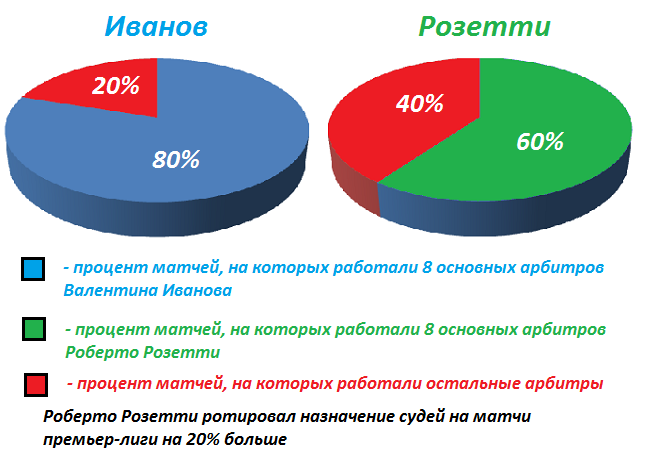 Иванов

20%

80%

Розетти

40%

60%

- процент матчей, на которых работали 8 основных арбитров Валентина Иванова

- процент матчей, на которых работали 8 основных арбитров Роберто Розетти

- процент матчей, на которых работали остальные арбитры

Роберто Розетти ротировал назначение судей на матчи премьер-лиги на 20% больше